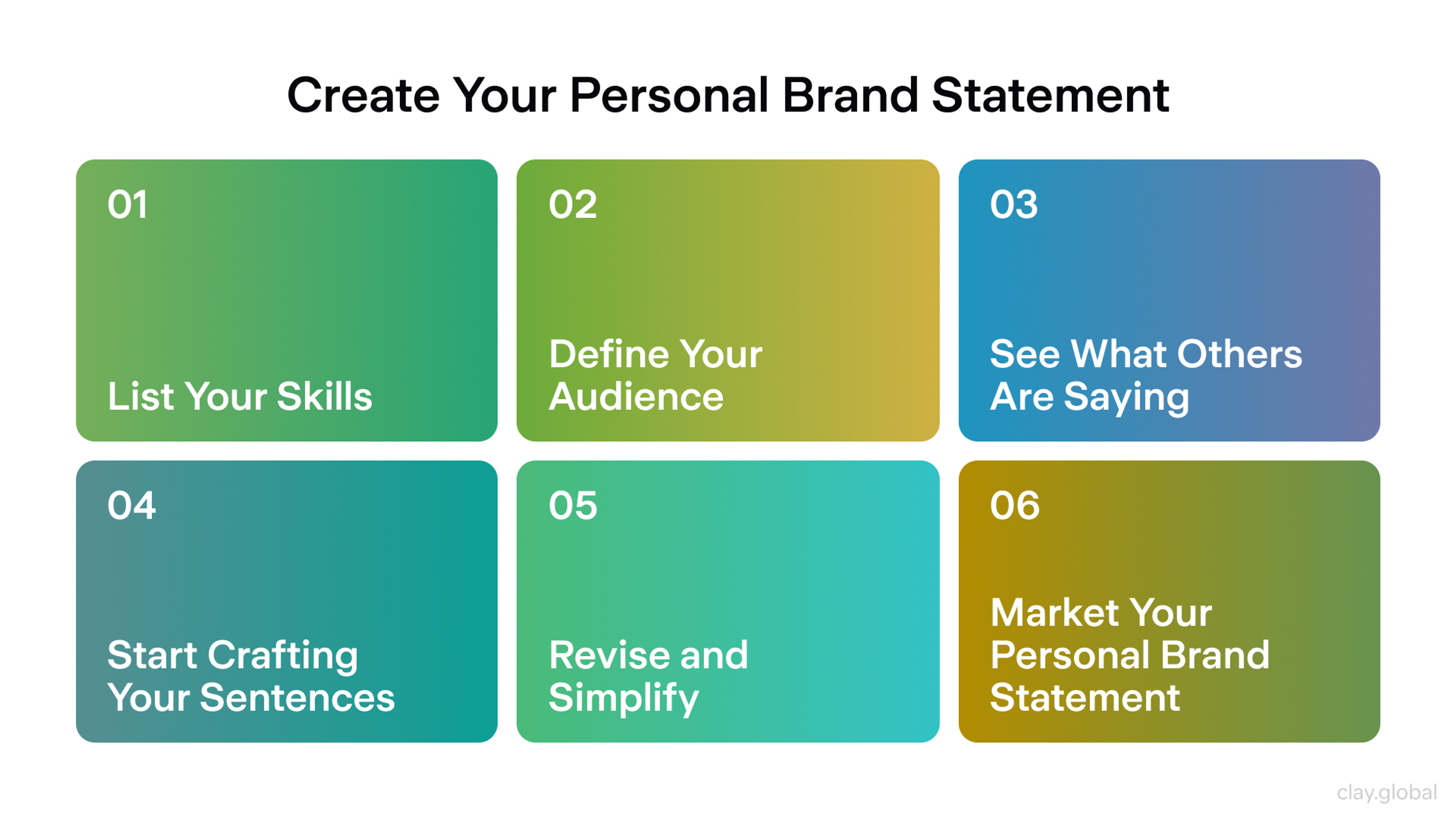 Create Your Personal Brand Statement

01

List Your Skills

02

Define Your Audience

03

See What Others Are Saying

04

Start Crafting Your Sentences

05

Revise and Simplify

06

Market Your Personal Brand Statement

clay.global